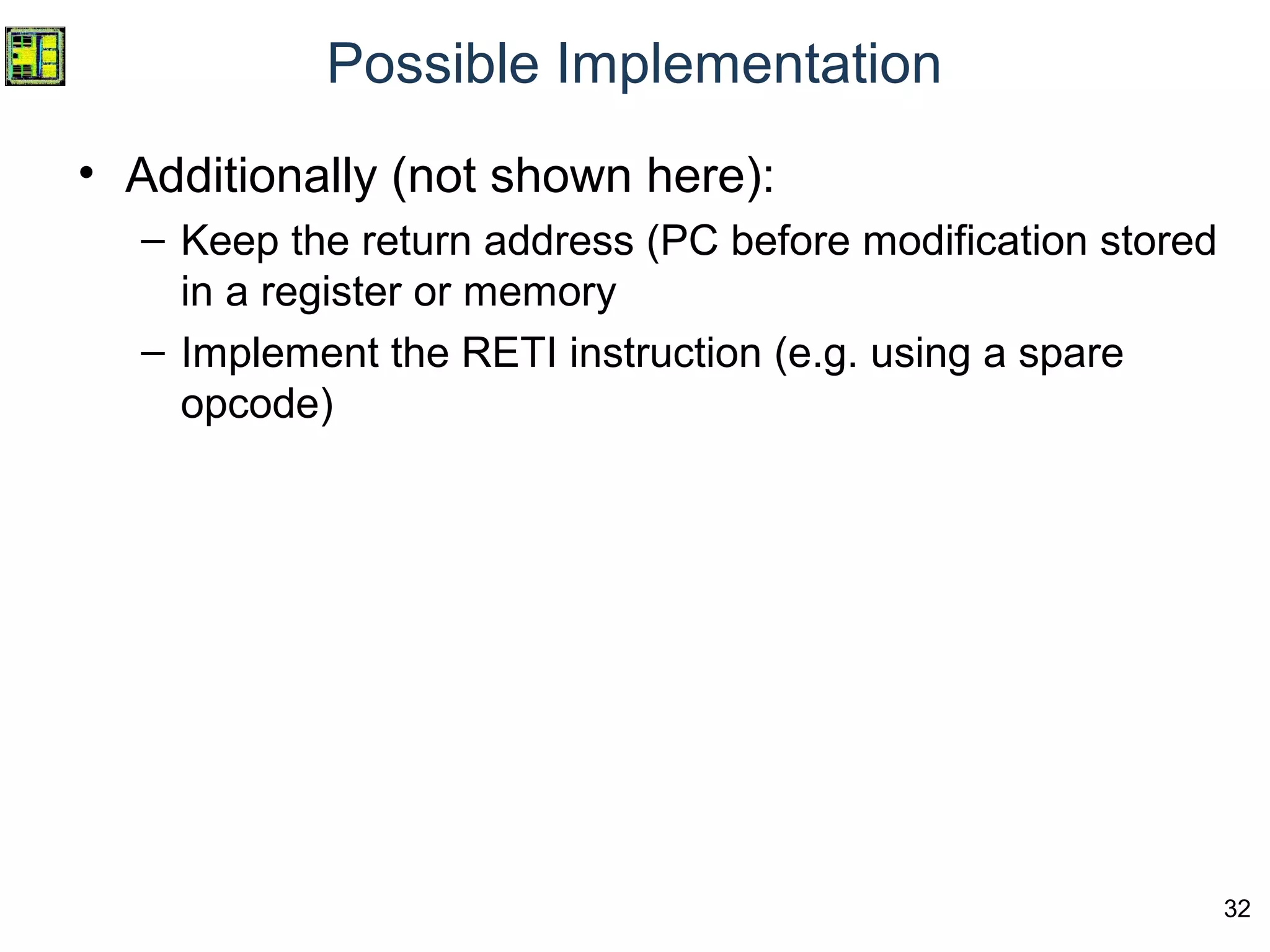 Possible Implementation

• Additionally (not shown here):
– Keep the return address (PC before modification stored in a register or memory
– Implement the RETI instruction (e.g. using a spare opcode)

32